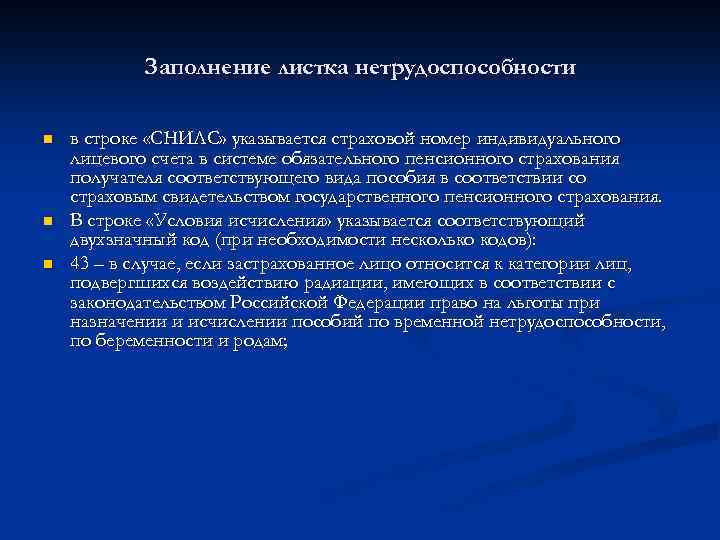 Заполнение листка нетрудоспособности

в строке «СНИЛС» указывается страховой номер индивидуального лицевого счета в системе обязательного пенсионного страхования получателя соответствующего вида пособия в соответствии со страховым свидетельством государственного пенсионного страхования.

В строке «Условия исчисления» указывается соответствующий двухзначный код (при необходимости несколько кодов):

43 – в случае, если застрахованное лицо относится к категории лиц, подвергшихся воздействию радиации, имеющих в соответствии с законодательством Российской Федерации право на льготы при назначении и исчислении пособий по временной нетрудоспособности, по беременности и родам;